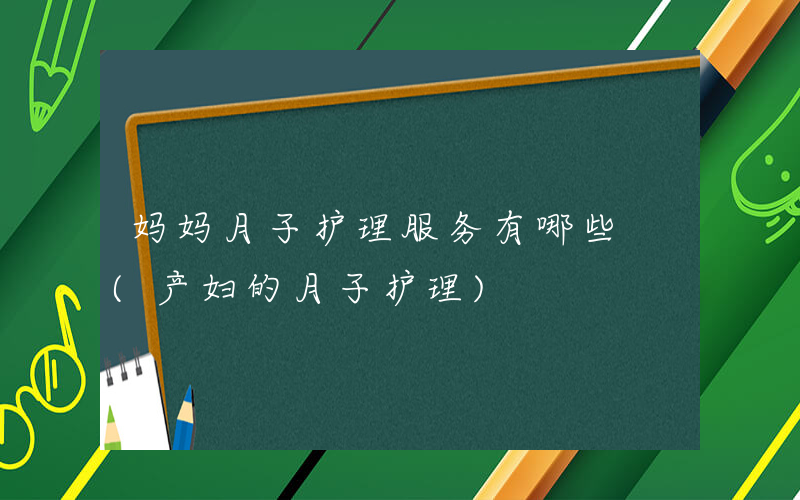 妈妈月子护理服务有哪些(产妇的月子护理)